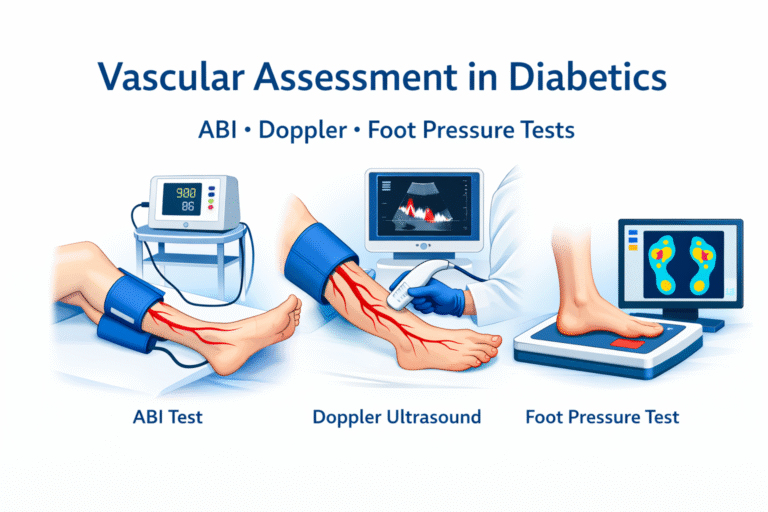 Vascular Assessment in Diabetics

ABI • Doppler • Foot Pressure Tests

980
86

ABI Test

Doppler Ultrasound

Foot Pressure Test